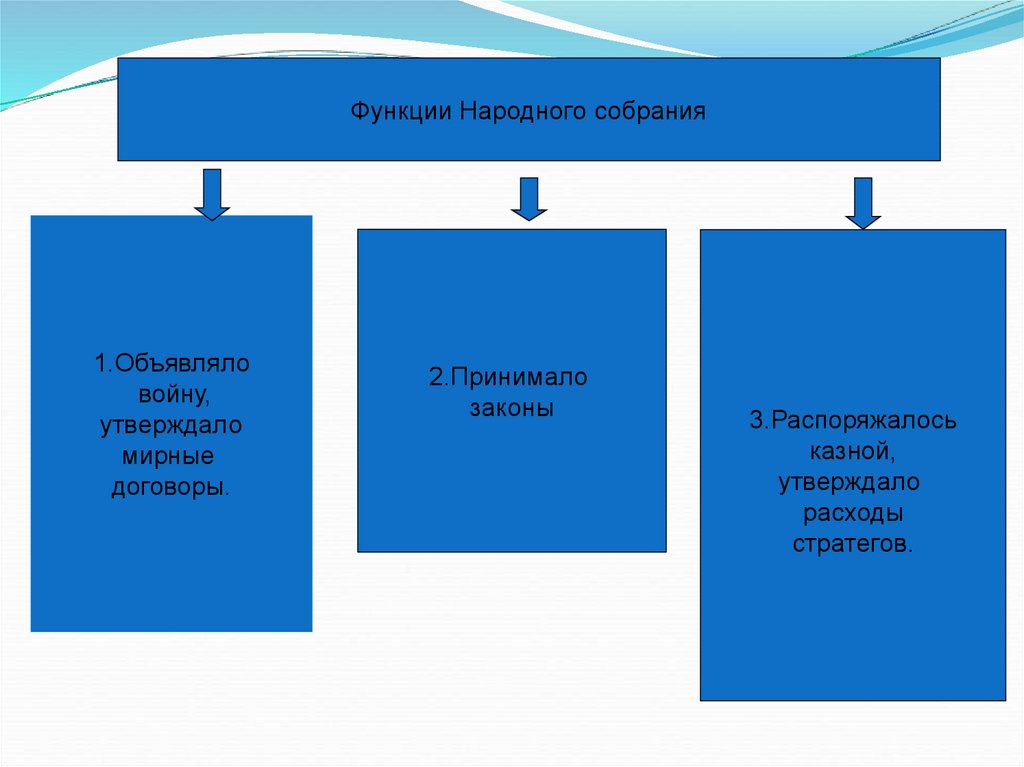 Функции Народного собрания

1.Объявляло войну, утверждало мирные договоры.

2.Принимало законы

3.Распоряжалось казной, утверждало расходы стратегов.